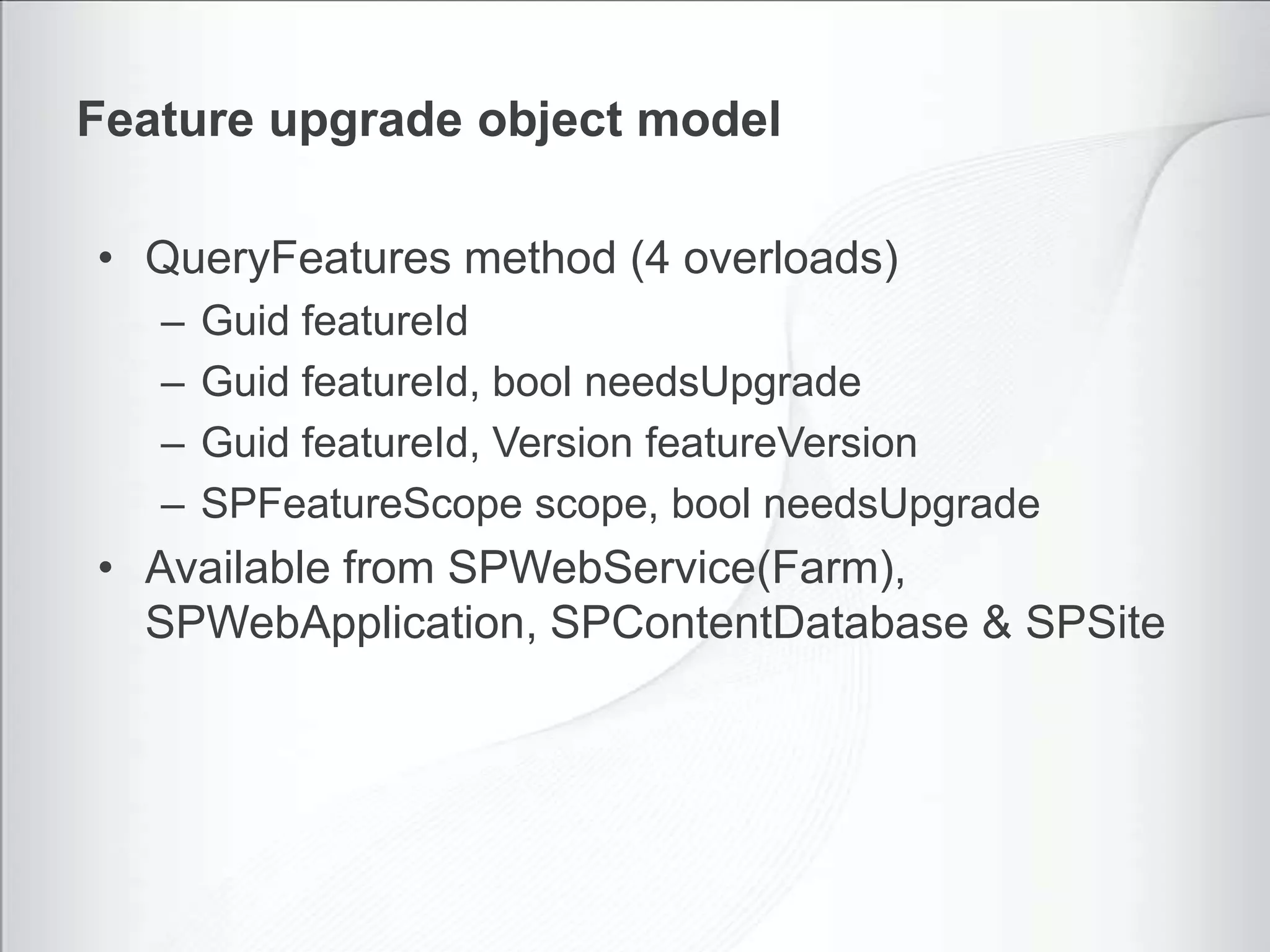 Feature upgrade object model

• QueryFeatures method (4 overloads)
– Guid featureId
– Guid featureId, bool needsUpgrade
– Guid featureId, Version featureVersion
– SPFeatureScope scope, bool needsUpgrade
• Available from SPWebService(Farm), SPWebApplication, SPContentDatabase & SPSite